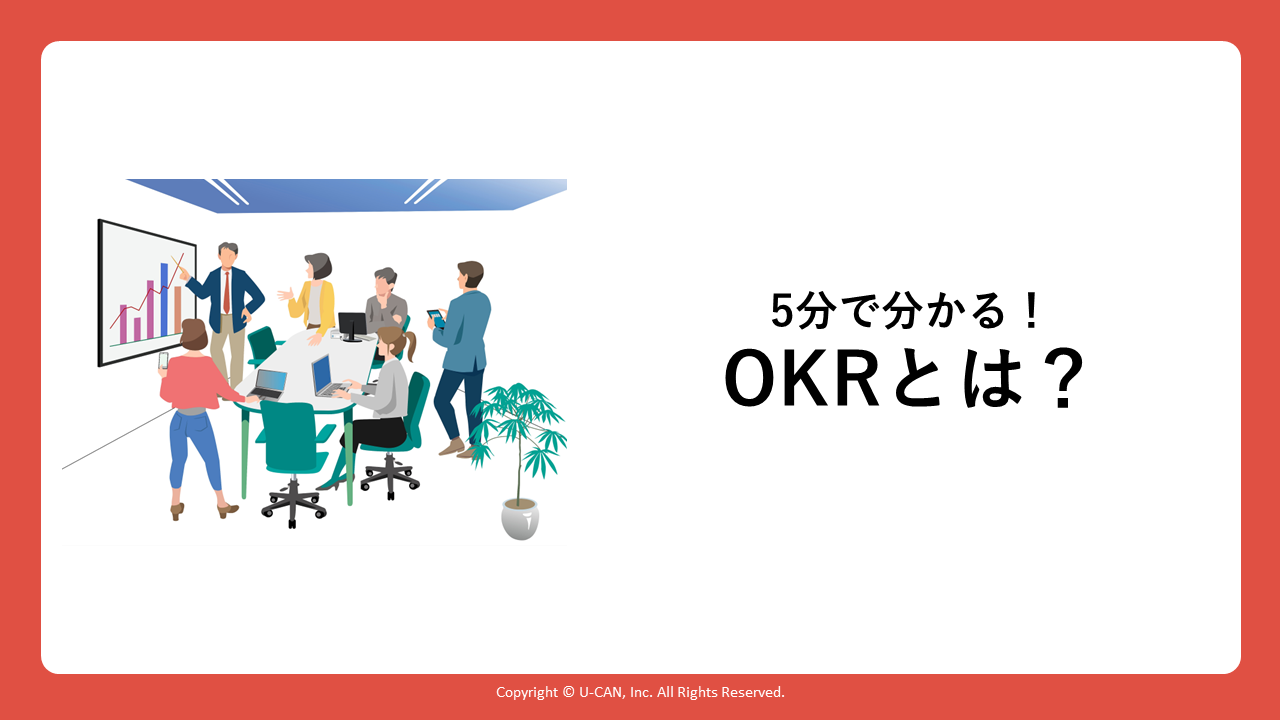 5分で分かる！
OKRとは？

Copyright © U-CAN, Inc. All Rights Reserved.